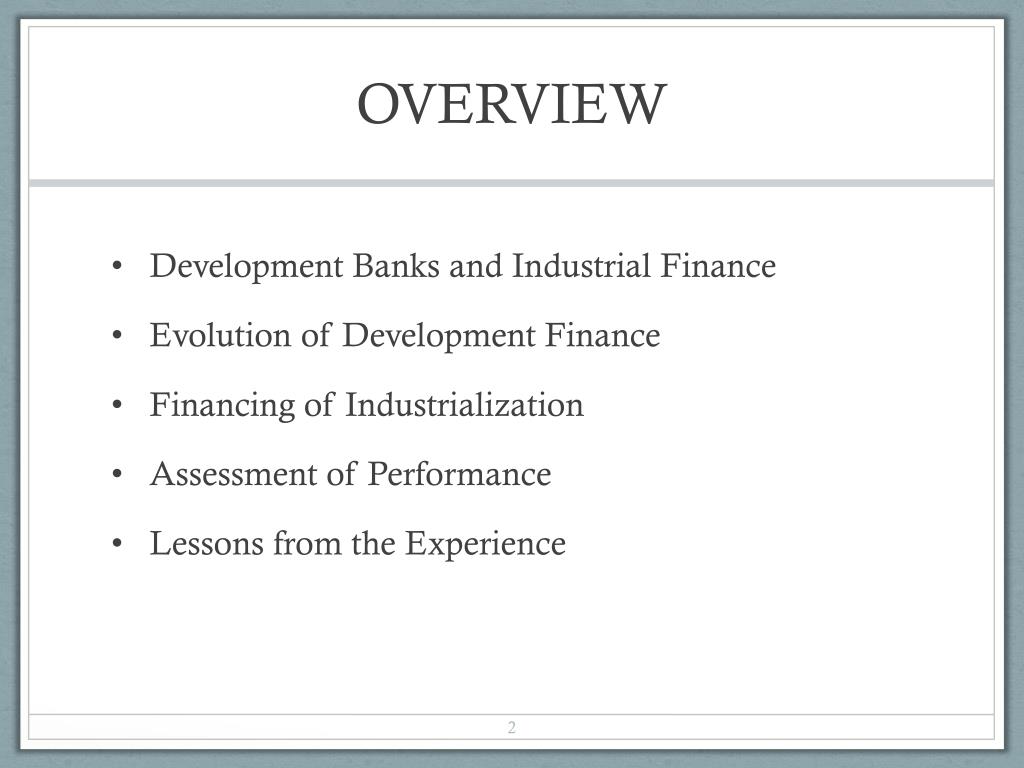 OVERVIEW

• Development Banks and Industrial Finance
• Evolution of Development Finance
• Financing of Industrialization
• Assessment of Performance
• Lessons from the Experience

2